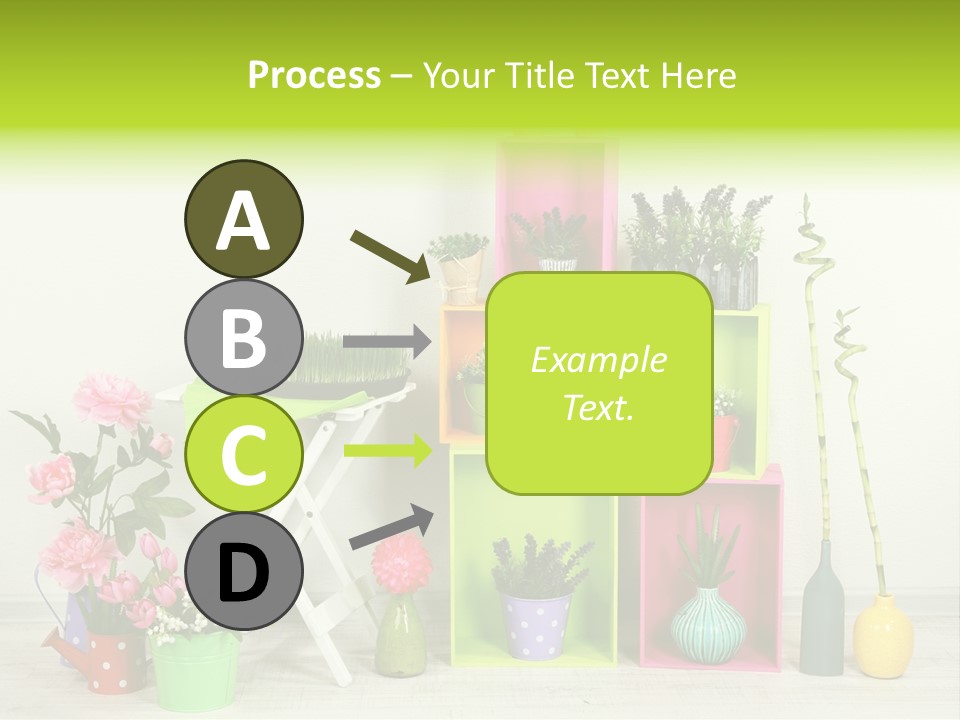 Process – Your Title Text Here

A

B

C

D

Example Text.